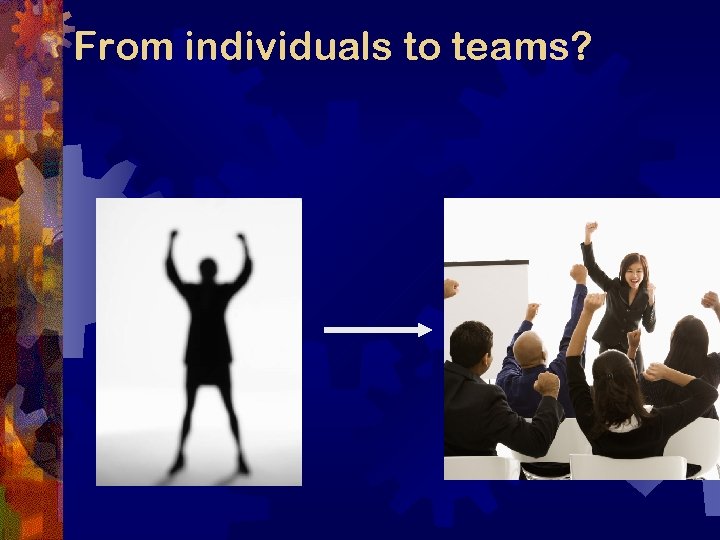 From individuals to teams?